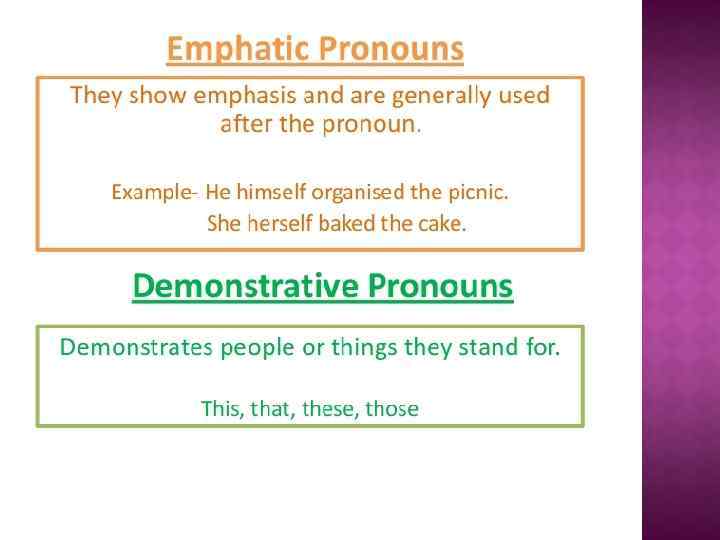 Emphatic Pronouns

They show emphasis and are generally used after the pronoun.

Example- He himself organised the picnic.
She herself baked the cake.

Demonstrative Pronouns

Demonstrates people or things they stand for.

This, that, these, those